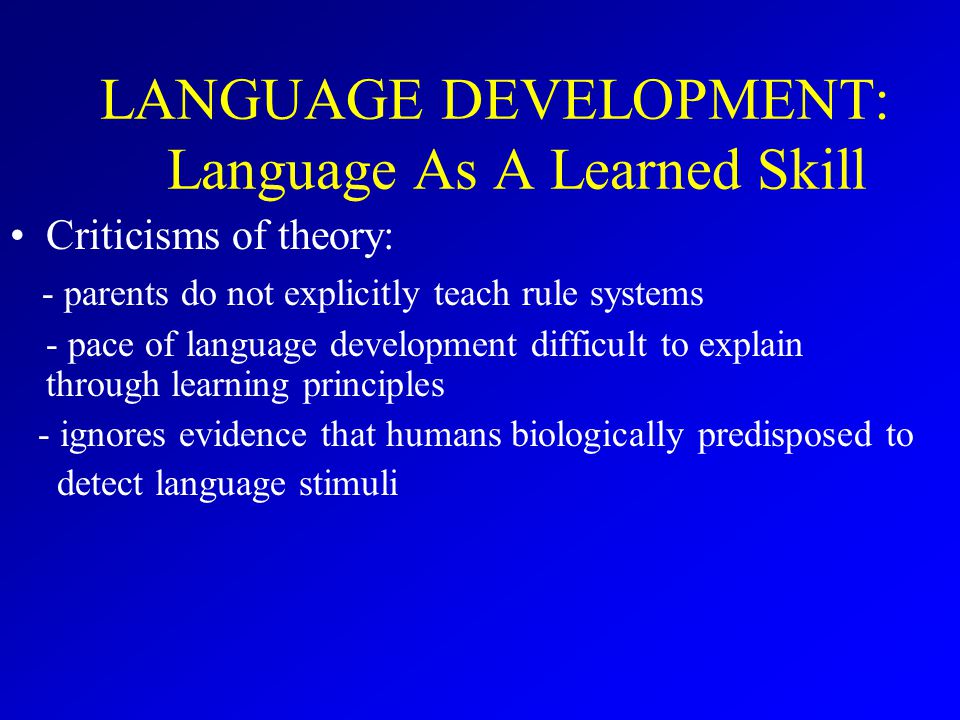 LANGUAGE DEVELOPMENT: Language As A Learned Skill

• Criticisms of theory:

- parents do not explicitly teach rule systems

- pace of language development difficult to explain through learning principles

- ignores evidence that humans biologically predisposed to detect language stimuli